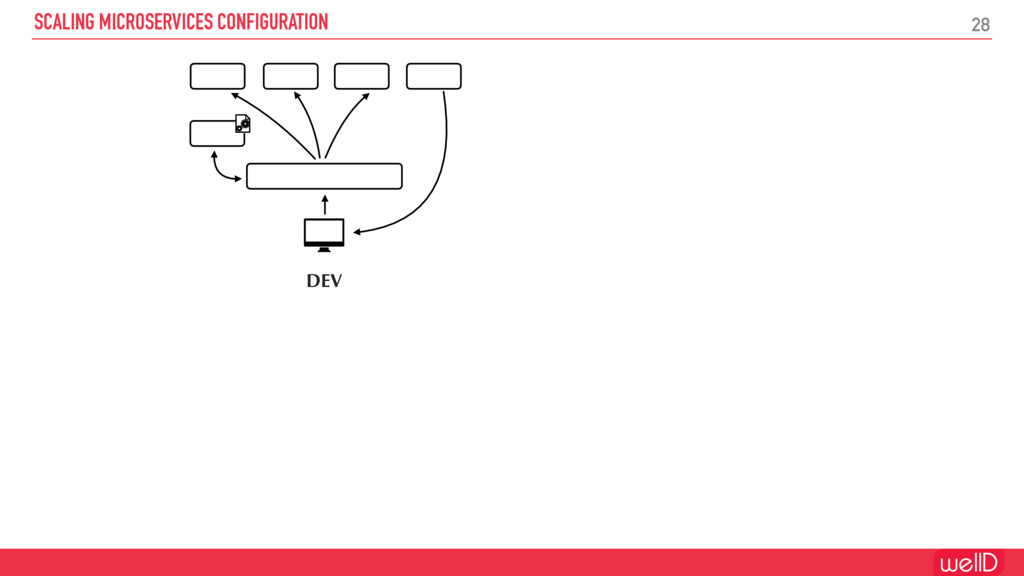 SCALING MICROSERVICES CONFIGURATION

28

DEV

wellD